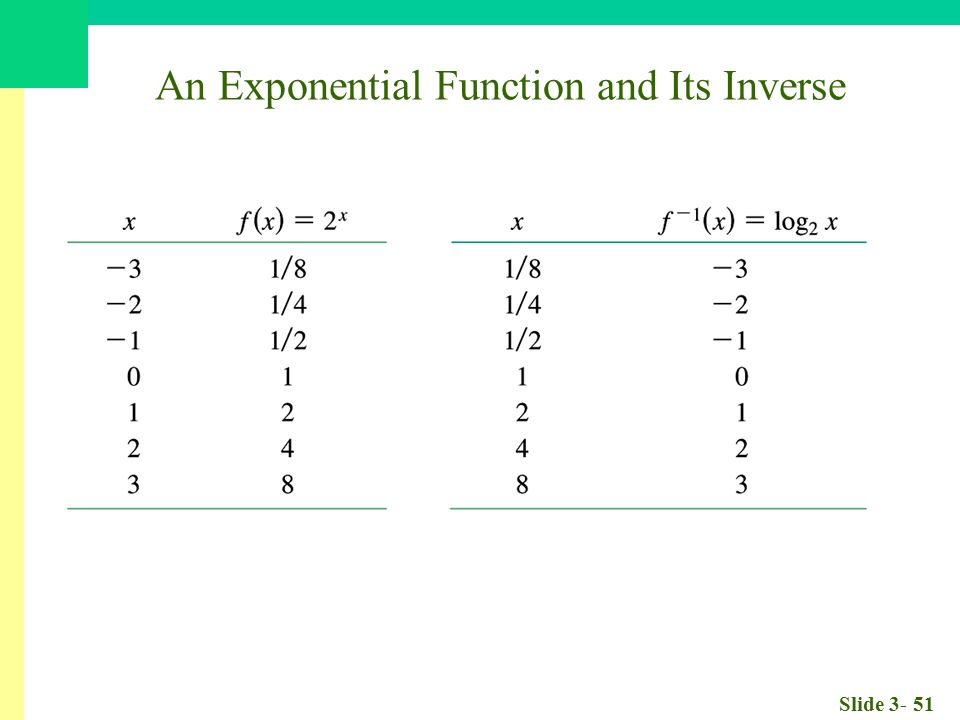 An Exponential Function and Its Inverse

| $x$ | $f(x) = 2^x$ |
|---|---|
| $-3$ | $1/8$ |
| $-2$ | $1/4$ |
| $-1$ | $1/2$ |
| $0$ | $1$ |
| $1$ | $2$ |
| $2$ | $4$ |
| $3$ | $8$ |

| $x$ | $f^{-1}(x) = \log_2 x$ |
|---|---|
| $1/8$ | $-3$ |
| $1/4$ | $-2$ |
| $1/2$ | $-1$ |
| $1$ | $0$ |
| $2$ | $1$ |
| $4$ | $2$ |
| $8$ | $3$ |

Slide 3- 51